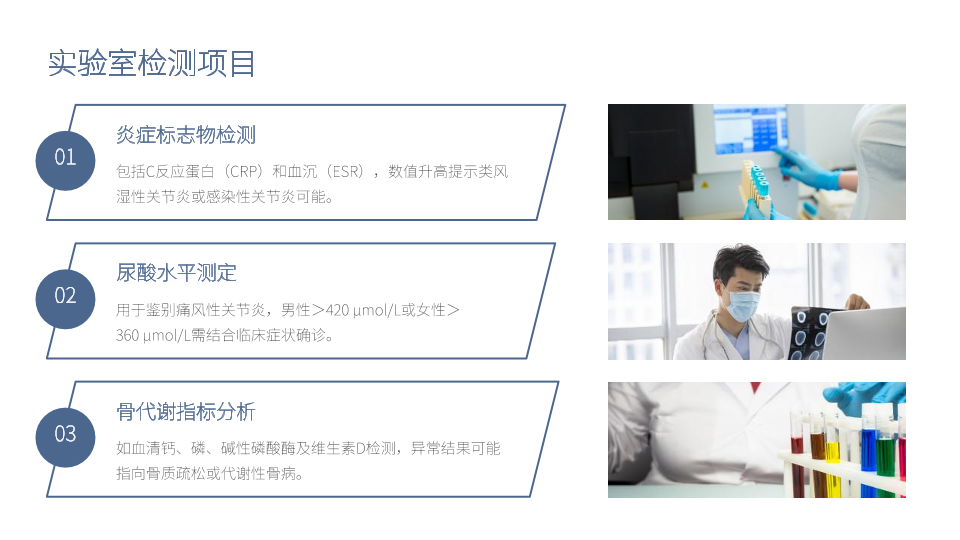 实验室检测项目

01

炎症标志物检测

包括C反应蛋白（CRP）和血沉（ESR），数值升高提示类风湿性关节炎或感染性关节炎可能。

02

尿酸水平测定

用于鉴别痛风性关节炎，男性＞420 μmol/L或女性＞360 μmol/L需结合临床症状确诊。

03

骨代谢指标分析

如血清钙、磷、碱性磷酸酶及维生素D检测，异常结果可能指向骨质疏松或代谢性骨病。